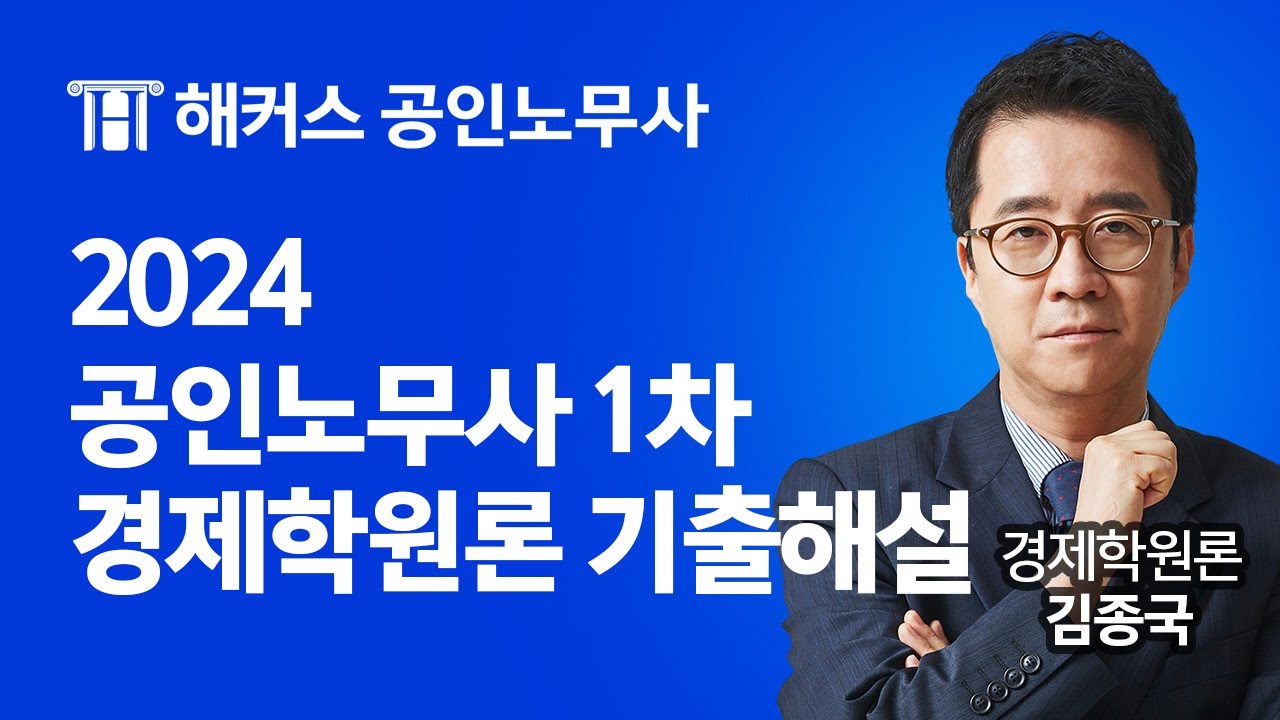 해커스 공인노무사

2024
공인노무사 1차
경제학원론 기출해설

경제학원론
김종국